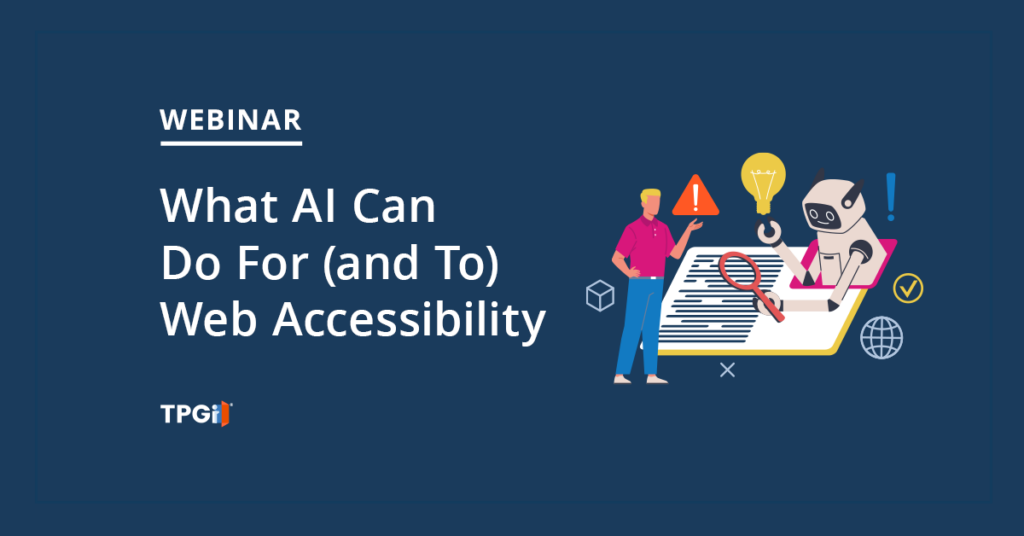 WEBINAR

What AI Can Do For (and To) Web Accessibility

TPGi